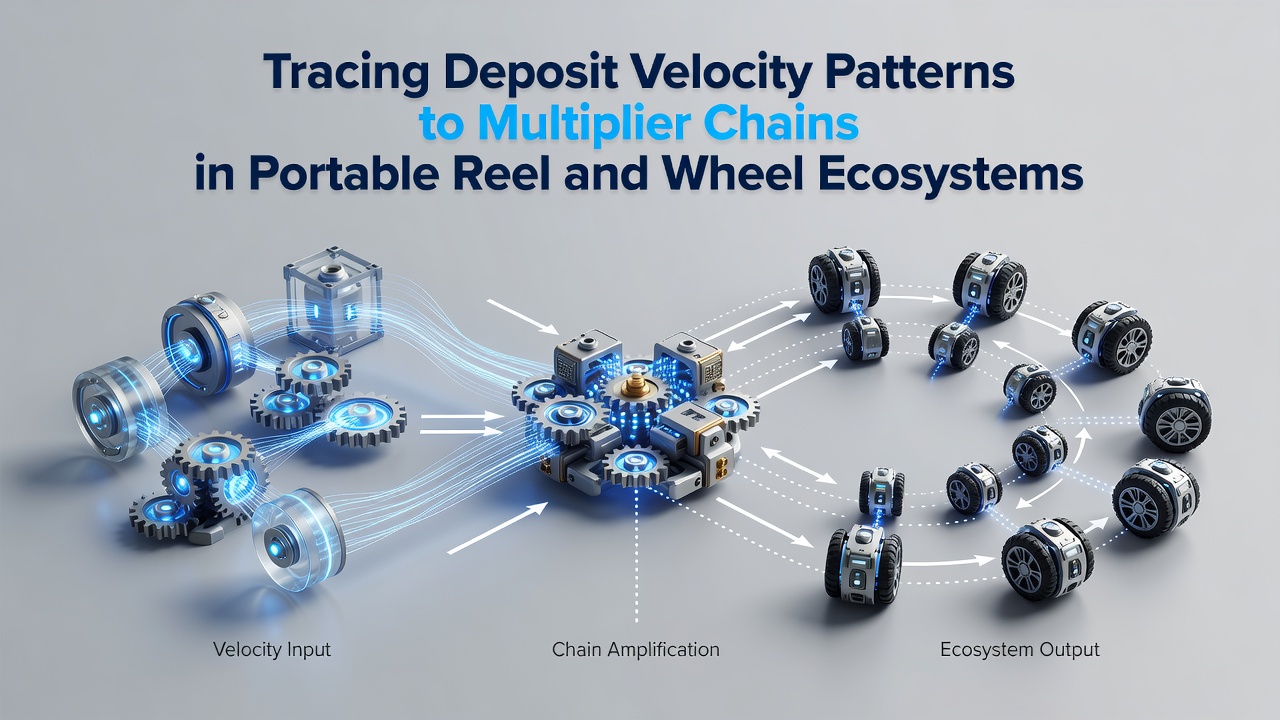 Tracing Deposit Velocity Patterns
to Multiplier Chains
in Portable Reel and Wheel Ecosystems

Velocity Input

Chain Amplification

Ecosystem Output